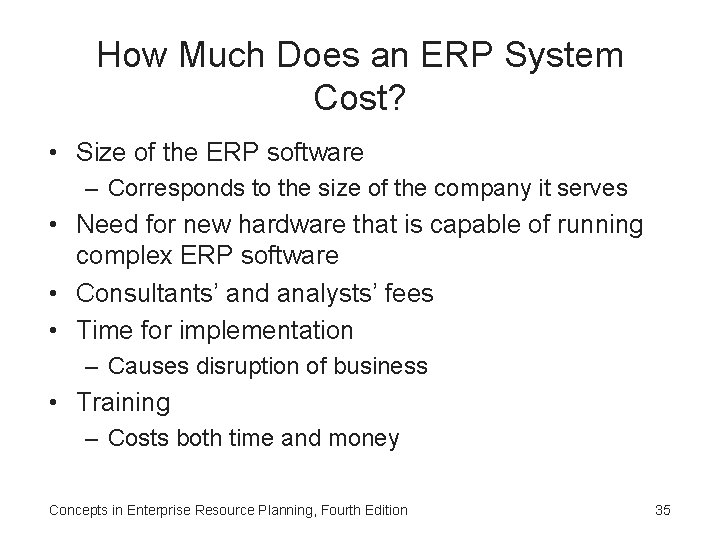 How Much Does an ERP System Cost?

• Size of the ERP software
  – Corresponds to the size of the company it serves
• Need for new hardware that is capable of running complex ERP software
• Consultants' and analysts' fees
• Time for implementation
  – Causes disruption of business
• Training
  – Costs both time and money

Concepts in Enterprise Resource Planning, Fourth Edition

35